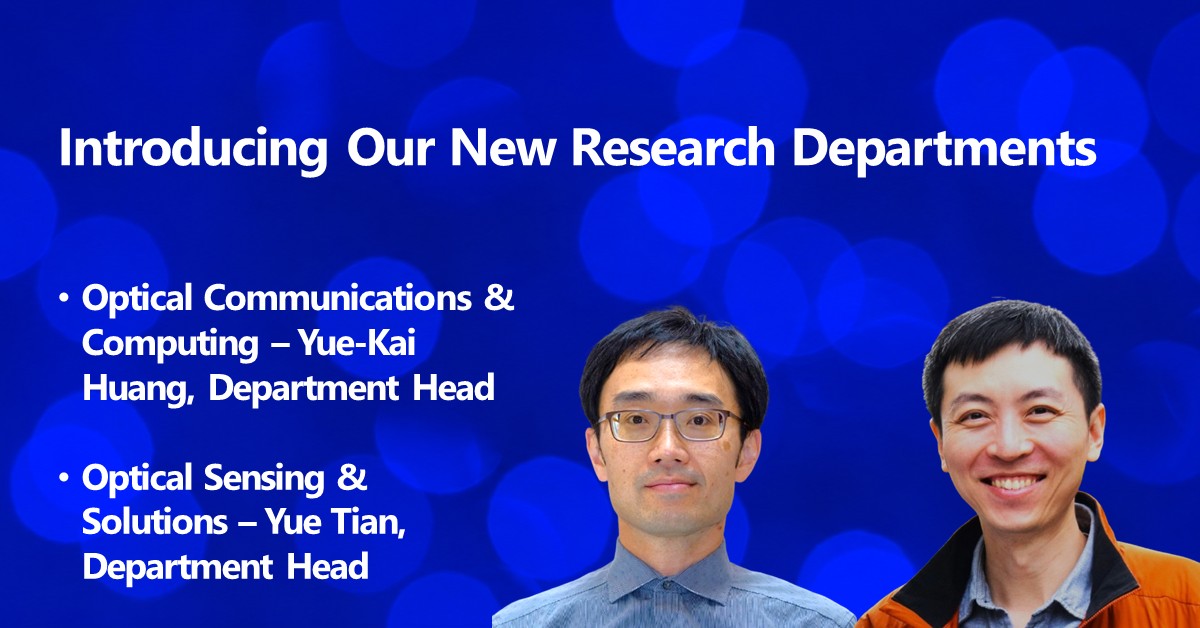 Introducing Our New Research Departments

• Optical Communications & Computing – Yue-Kai Huang, Department Head

• Optical Sensing & Solutions – Yue Tian, Department Head